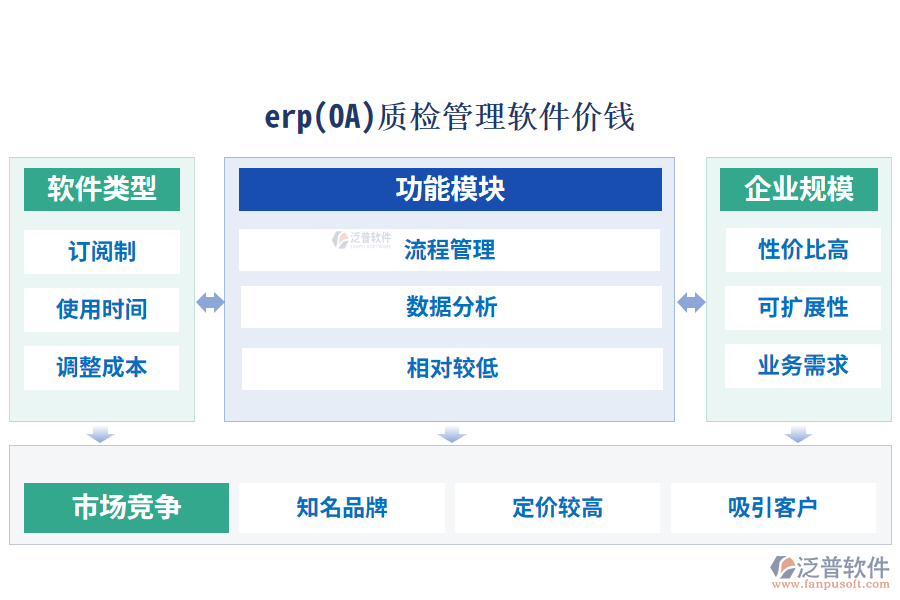 erp(OA)质检管理软件价钱

软件类型
订阅制
使用时间
调整成本

功能模块
泛普软件
流程管理
数据分析
相对较低

企业规模
性价比高
可扩展性
业务需求

市场竞争
知名品牌
定价较高
吸引客户

泛普软件
www.fanpusoft.com